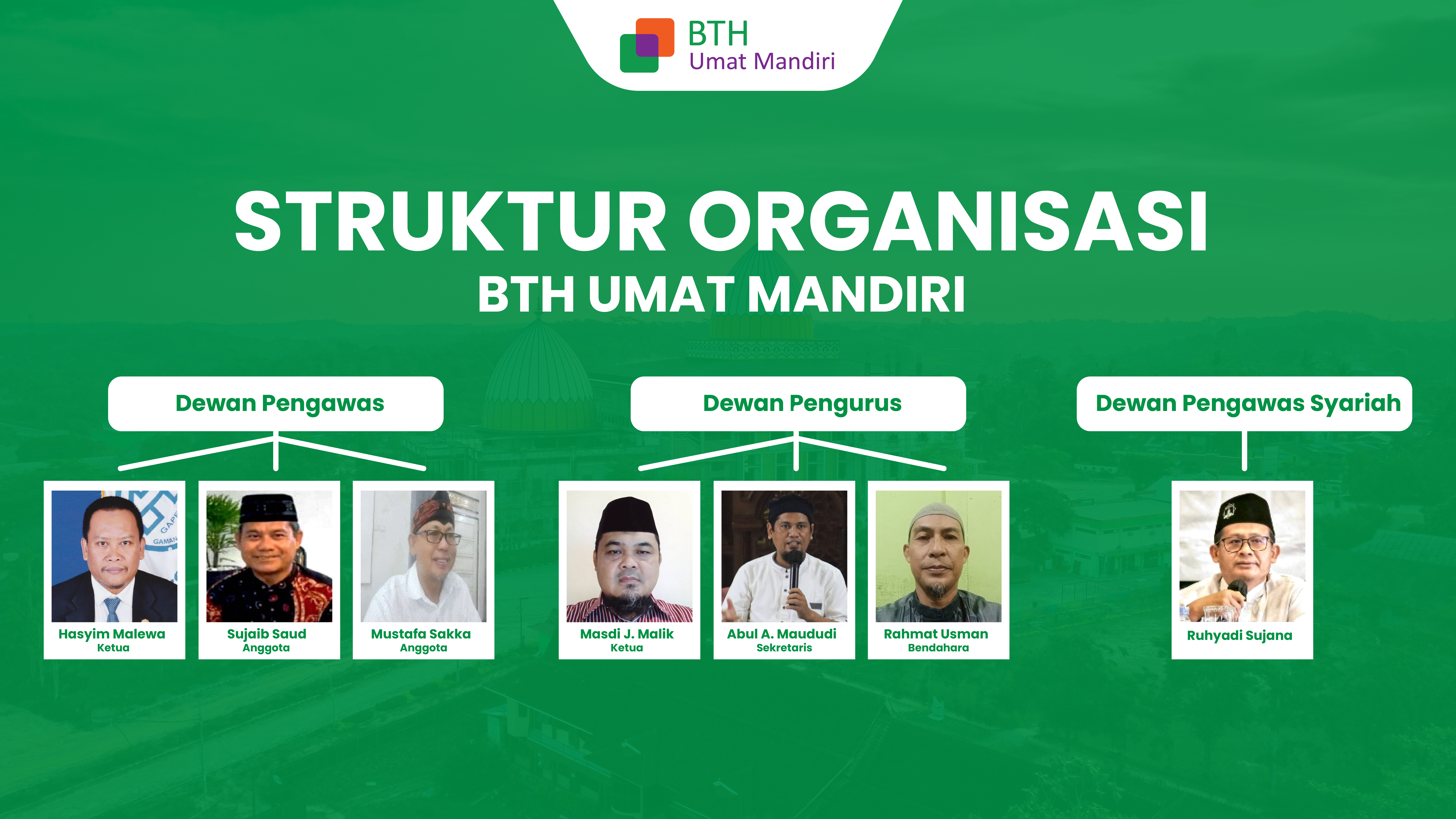 BTH
Umat Mandiri

STRUKTUR ORGANISASI
BTH UMAT MANDIRI

Dewan Pengawas

Hasyim Malewa
Ketua

Sujaib Saud
Anggota

Mustafa Sakka
Anggota

Dewan Pengurus

Masdi J. Malik
Ketua

Abul A. Maududi
Sekretaris

Rahmat Usman
Bendahara

Dewan Pengawas Syariah

Ruhyadi Sujana